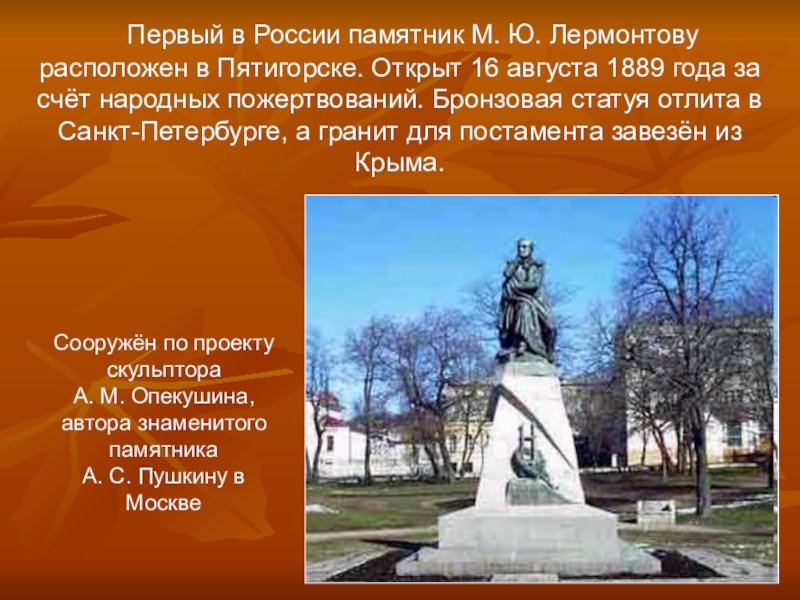 Первый в России памятник М. Ю. Лермонтову расположен в Пятигорске. Открыт 16 августа 1889 года за счёт народных пожертвований. Бронзовая статуя отлита в Санкт-Петербурге, а гранит для постамента завезён из Крыма.

Сооружён по проекту скульптора А. М. Опекушина, автора знаменитого памятника А. С. Пушкину в Москве